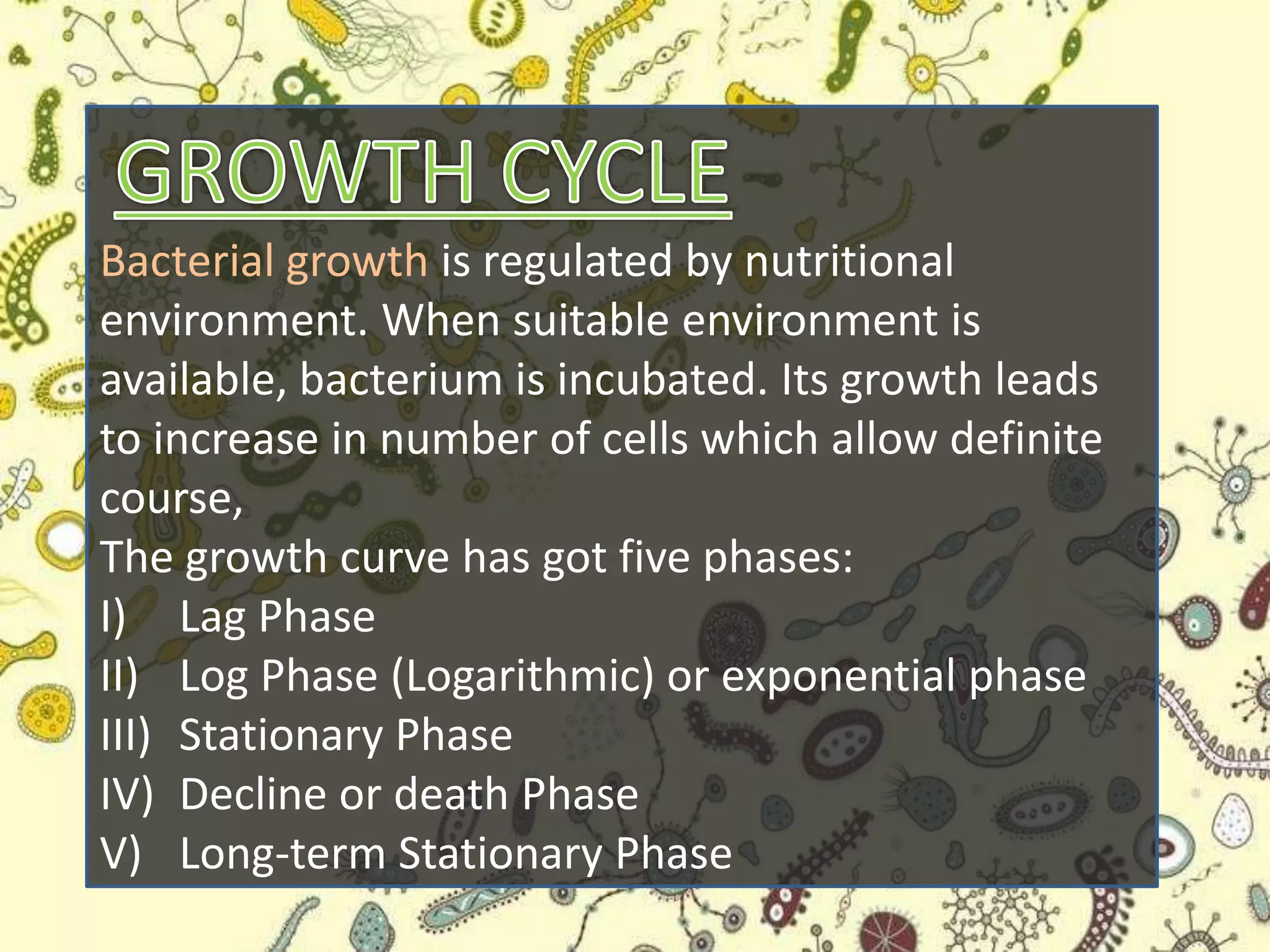 GROWTH CYCLE

Bacterial growth is regulated by nutritional environment. When suitable environment is available, bacterium is incubated. Its growth leads to increase in number of cells which allow definite course,
The growth curve has got five phases:
I) Lag Phase
II) Log Phase (Logarithmic) or exponential phase
III) Stationary Phase
IV) Decline or death Phase
V) Long-term Stationary Phase